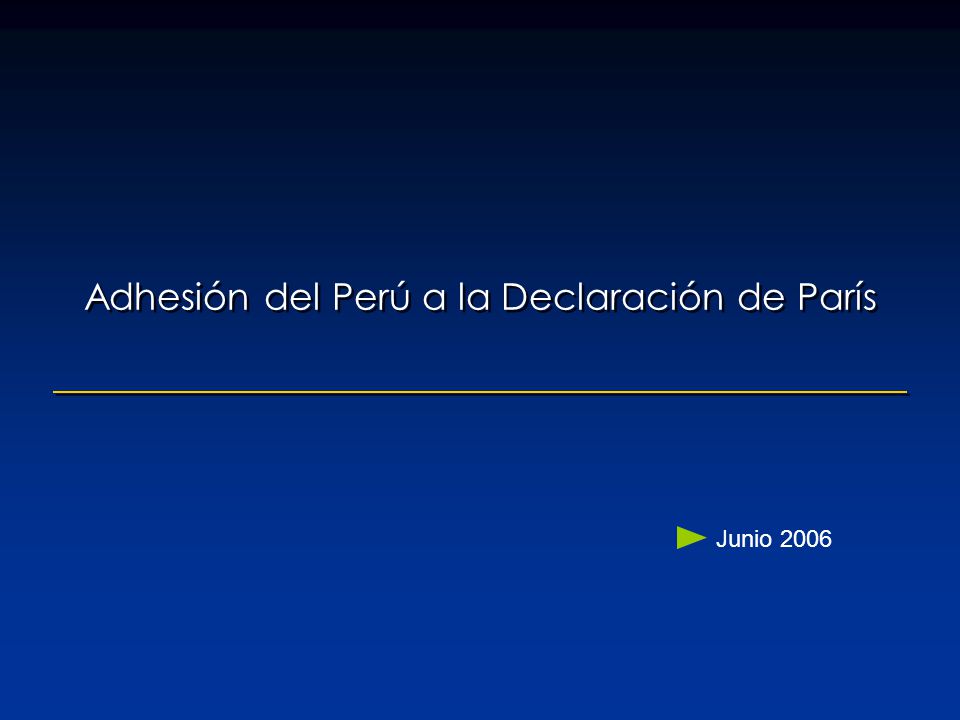 Adhesión del Perú a la Declaración de París

Junio 2006